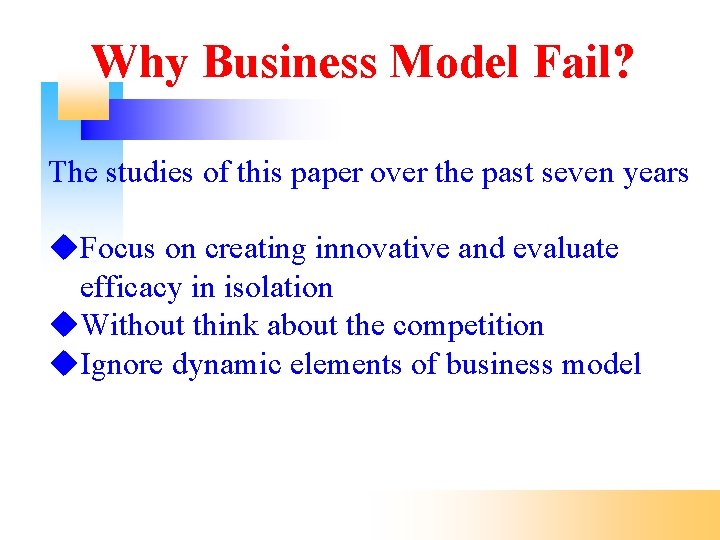 Why Business Model Fail?

The studies of this paper over the past seven years

◆Focus on creating innovative and evaluate efficacy in isolation
◆Without think about the competition
◆Ignore dynamic elements of business model